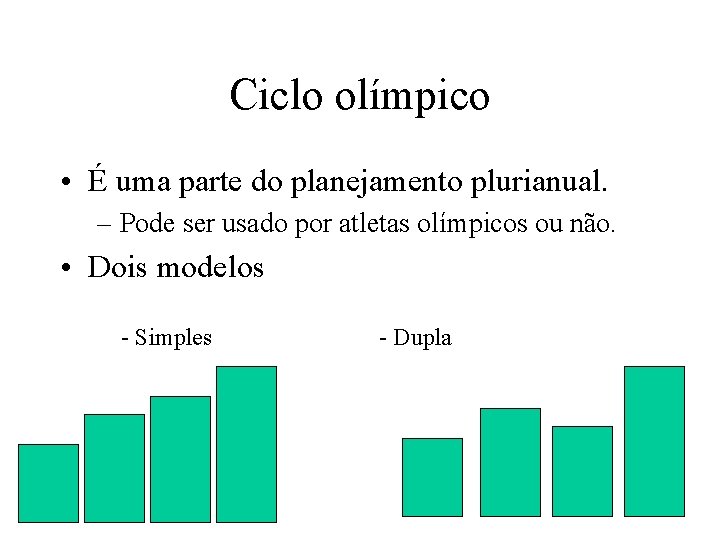 Ciclo olímpico

• É uma parte do planejamento plurianual.
– Pode ser usado por atletas olímpicos ou não.

• Dois modelos

- Simples

- Dupla